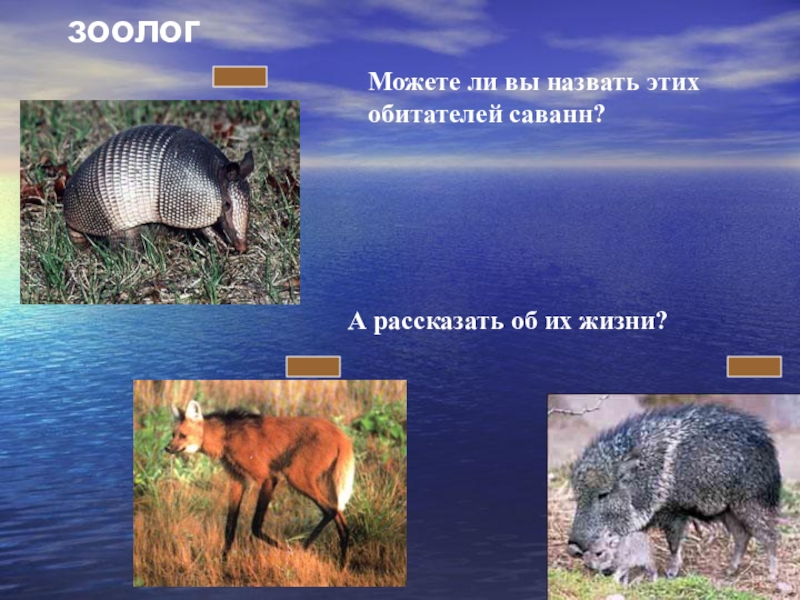 ЗООЛОГ

Можете ли вы назвать этих обитателей саванн?

А рассказать об их жизни?